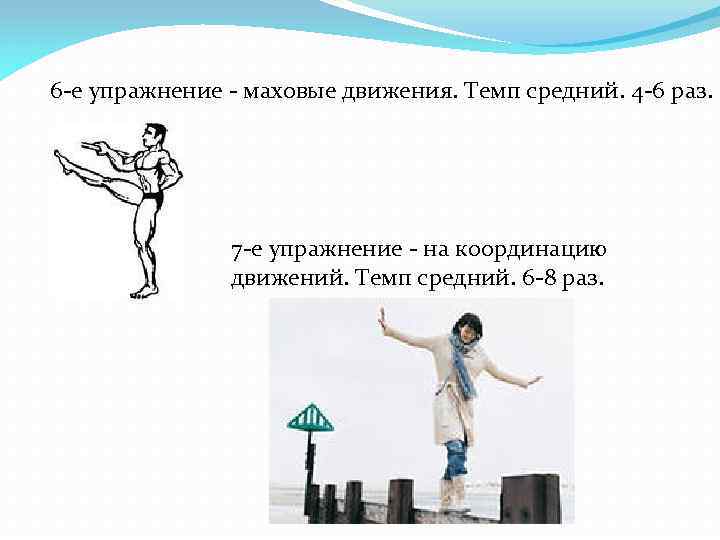 6-е упражнение - маховые движения. Темп средний. 4-6 раз.

7-е упражнение - на координацию движений. Темп средний. 6-8 раз.